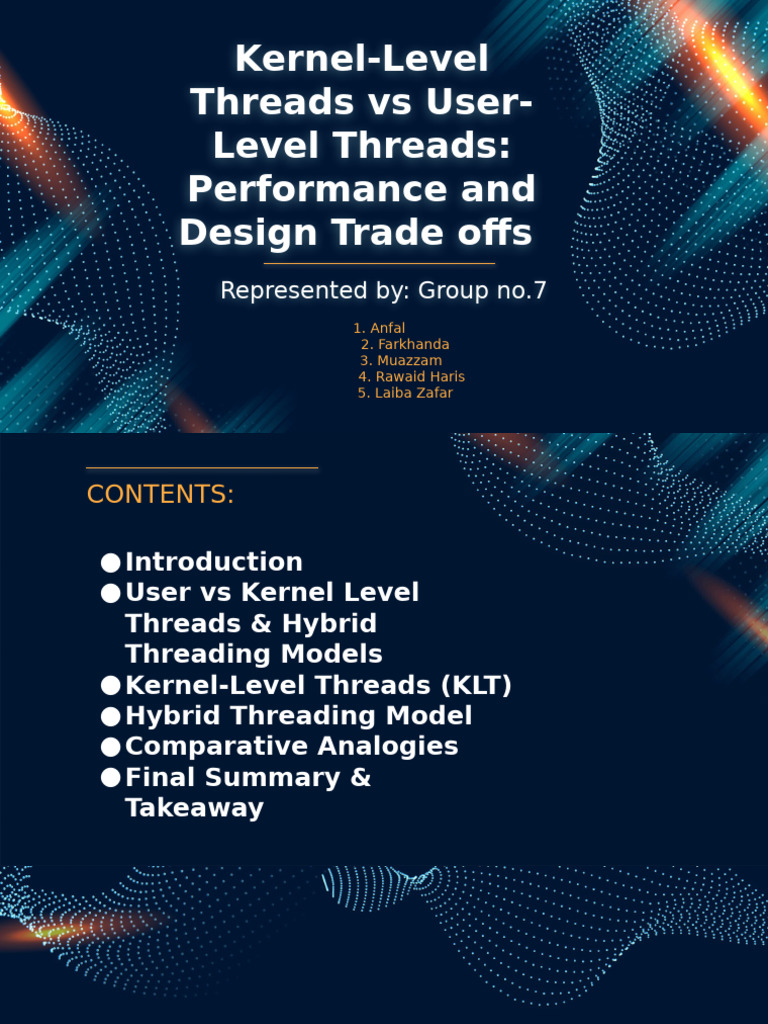 Kernel-Level Threads vs User-Level Threads: Performance and Design Trade offs

Represented by: Group no.7

1. Anfal
2. Farkhanda
3. Muazzam
4. Rawaid Haris
5. Laiba Zafar

CONTENTS:

• Introduction
• User vs Kernel Level Threads & Hybrid Threading Models
• Kernel-Level Threads (KLT)
• Hybrid Threading Model
• Comparative Analogies
• Final Summary & Takeaway